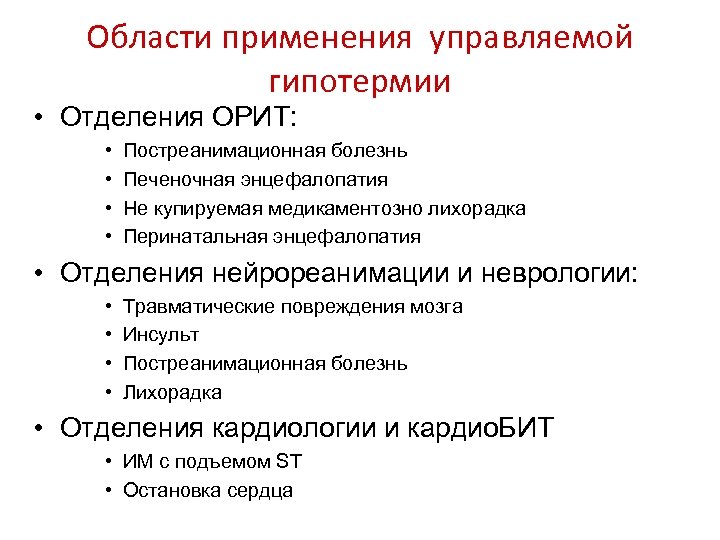 Области применения управляемой гипотермии

• Отделения ОРИТ:
  • Постреанимационная болезнь
  • Печеночная энцефалопатия
  • Не купируемая медикаментозно лихорадка
  • Перинатальная энцефалопатия
• Отделения нейрореанимации и неврологии:
  • Травматические повреждения мозга
  • Инсульт
  • Постреанимационная болезнь
  • Лихорадка
• Отделения кардиологии и кардиоБИТ
  • ИМ с подъемом ST
  • Остановка сердца